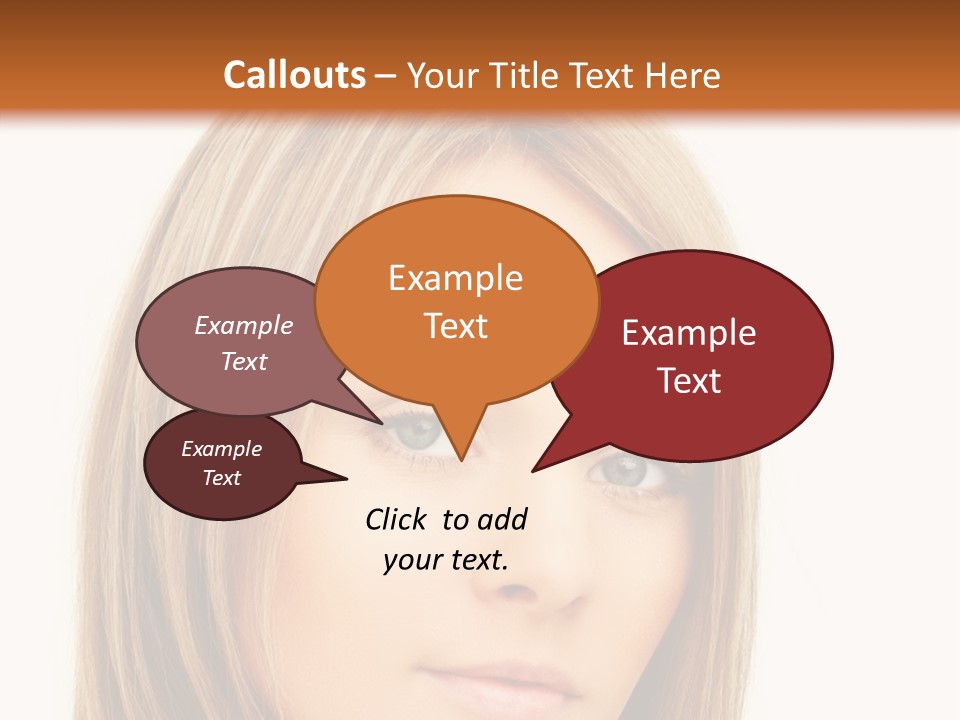 Callouts – Your Title Text Here

Example Text

Example Text

Example Text

Example Text

Click to add your text.